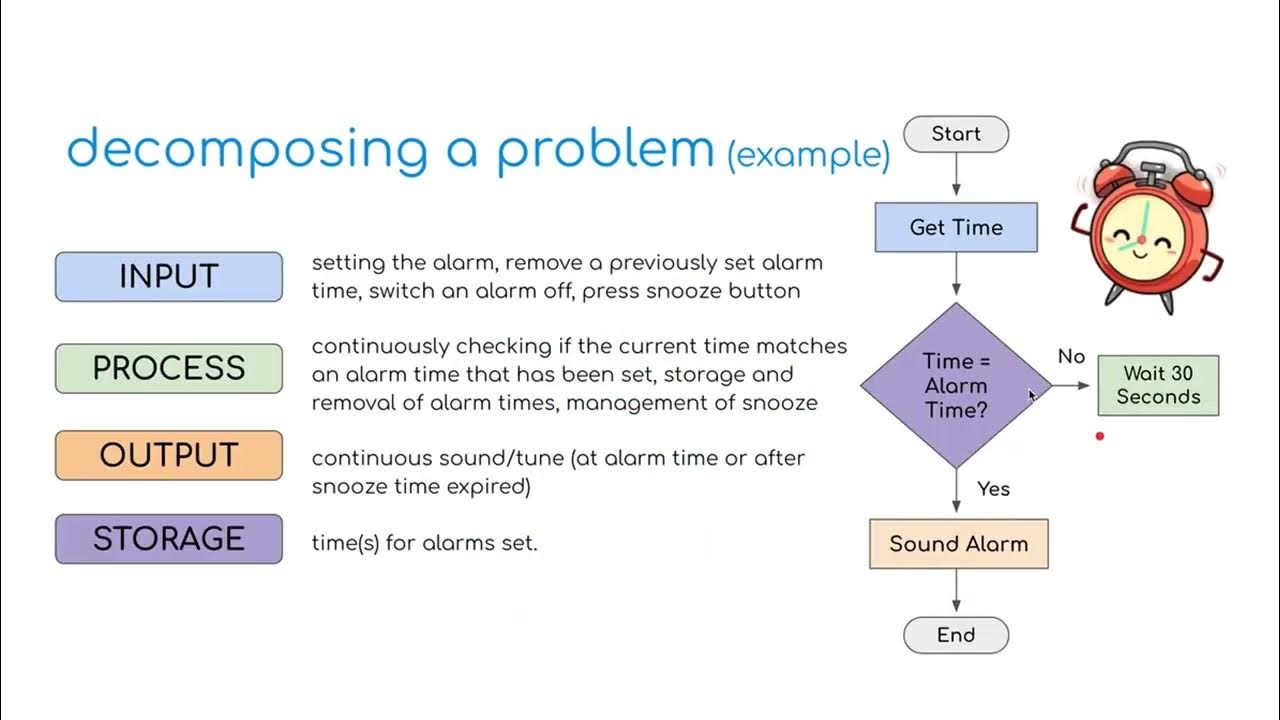 decomposing a problem (example)

INPUT
setting the alarm, remove a previously set alarm time, switch an alarm off, press snooze button

PROCESS
continuously checking if the current time matches an alarm time that has been set, storage and removal of alarm times, management of snooze

OUTPUT
continuous sound/tune (at alarm time or after snooze time expired)

STORAGE
time(s) for alarms set.

Start

Get Time

Time = Alarm Time?

No

Wait 30 Seconds

Yes

Sound Alarm

End